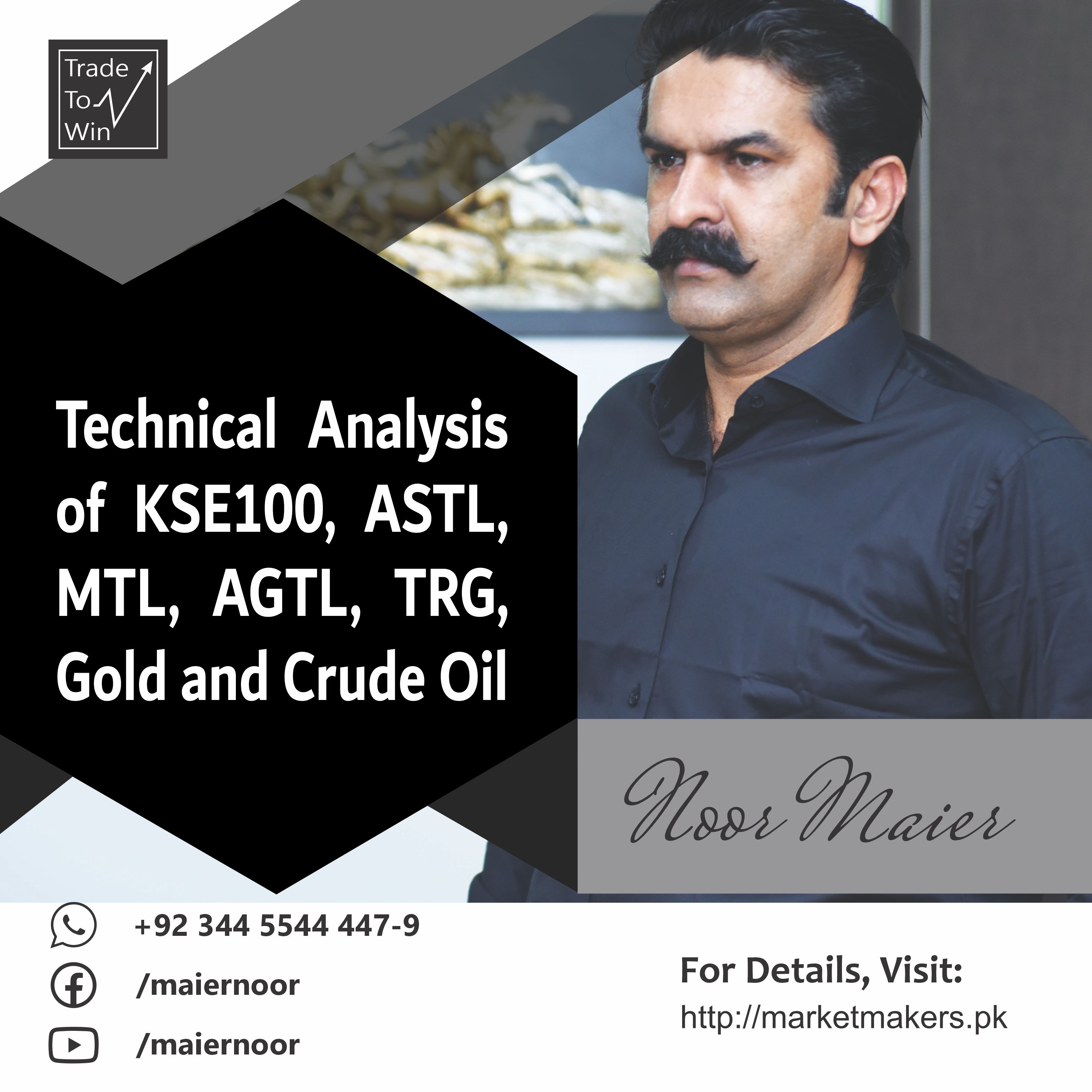 Trade
To
Win

Technical Analysis of KSE100, ASTL, MTL, AGTL, TRG, Gold and Crude Oil

Noor Maier

+92 344 5544 447-9

/maiernoor

/maiernoor

For Details, Visit:
http://marketmakers.pk